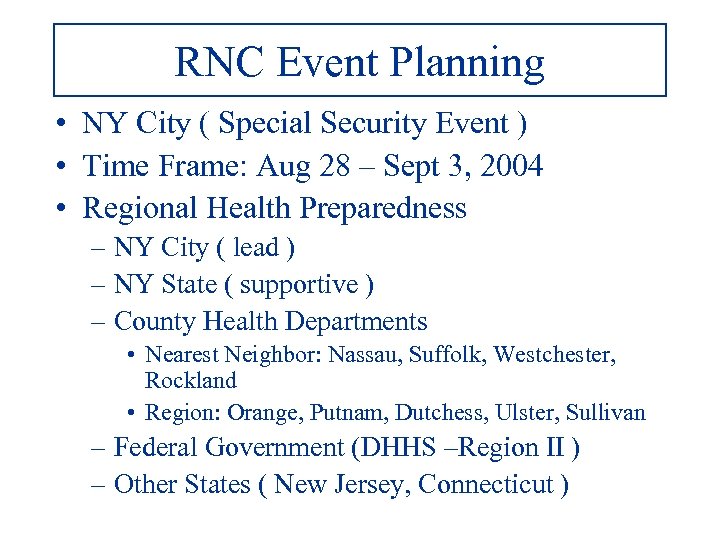 RNC Event Planning

• NY City ( Special Security Event )
• Time Frame: Aug 28 – Sept 3, 2004
• Regional Health Preparedness
– NY City ( lead )
– NY State ( supportive )
– County Health Departments
• Nearest Neighbor: Nassau, Suffolk, Westchester, Rockland
• Region: Orange, Putnam, Dutchess, Ulster, Sullivan
– Federal Government (DHHS –Region II )
– Other States ( New Jersey, Connecticut )